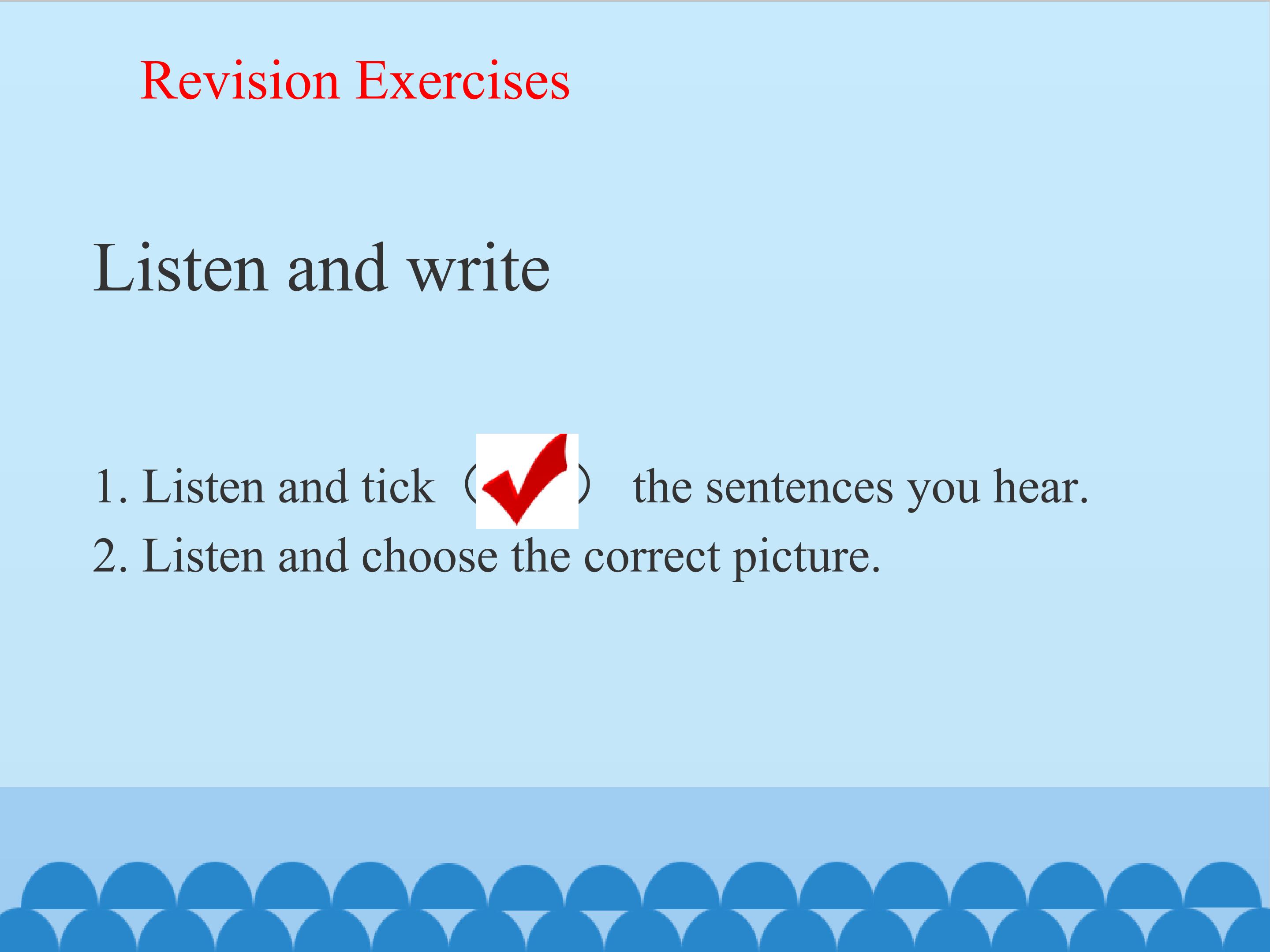 Revision Exercises

Listen and write

1. Listen and tick (✓) the sentences you hear.
2. Listen and choose the correct picture.